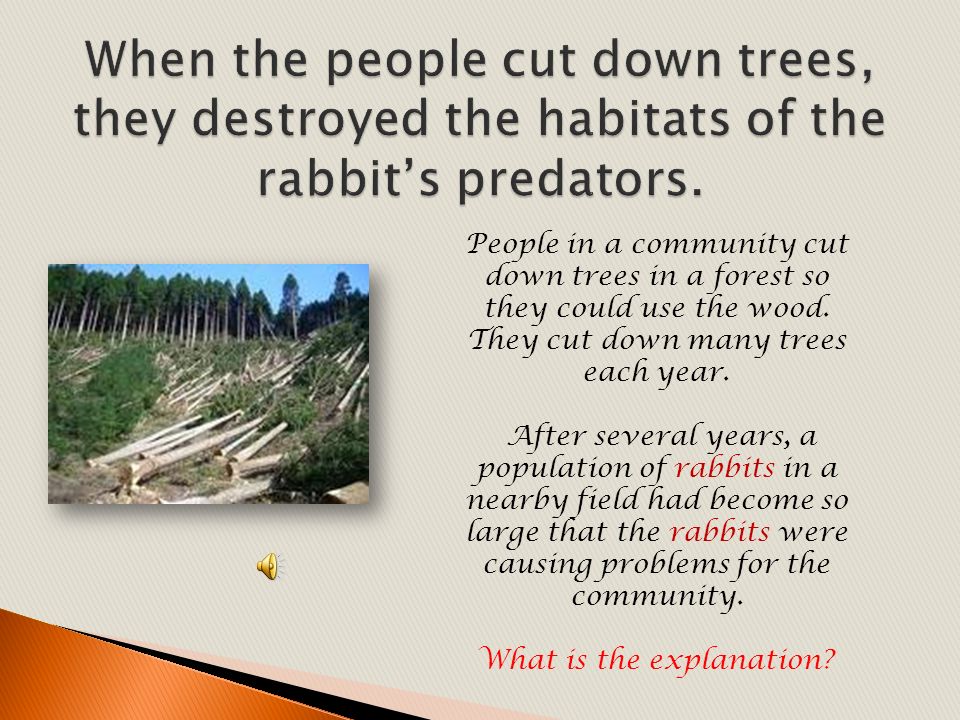 When the people cut down trees, they destroyed the habitats of the rabbit's predators.

People in a community cut down trees in a forest so they could use the wood. They cut down many trees each year.

After several years, a population of rabbits in a nearby field had become so large that the rabbits were causing problems for the community.

What is the explanation?